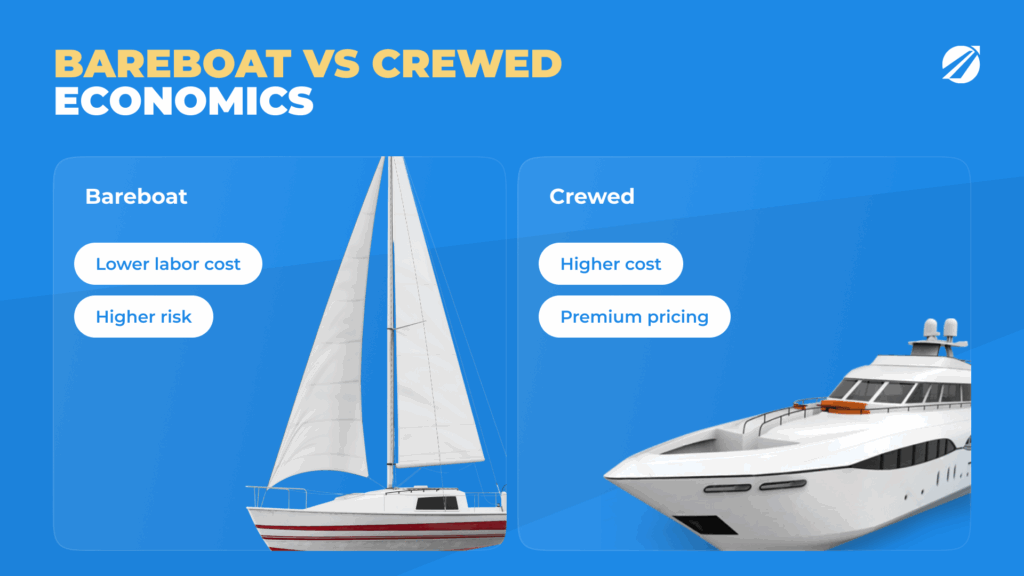 BAREBOAT VS CREWED ECONOMICS

Bareboat

Lower labor cost

Higher risk

Crewed

Higher cost

Premium pricing